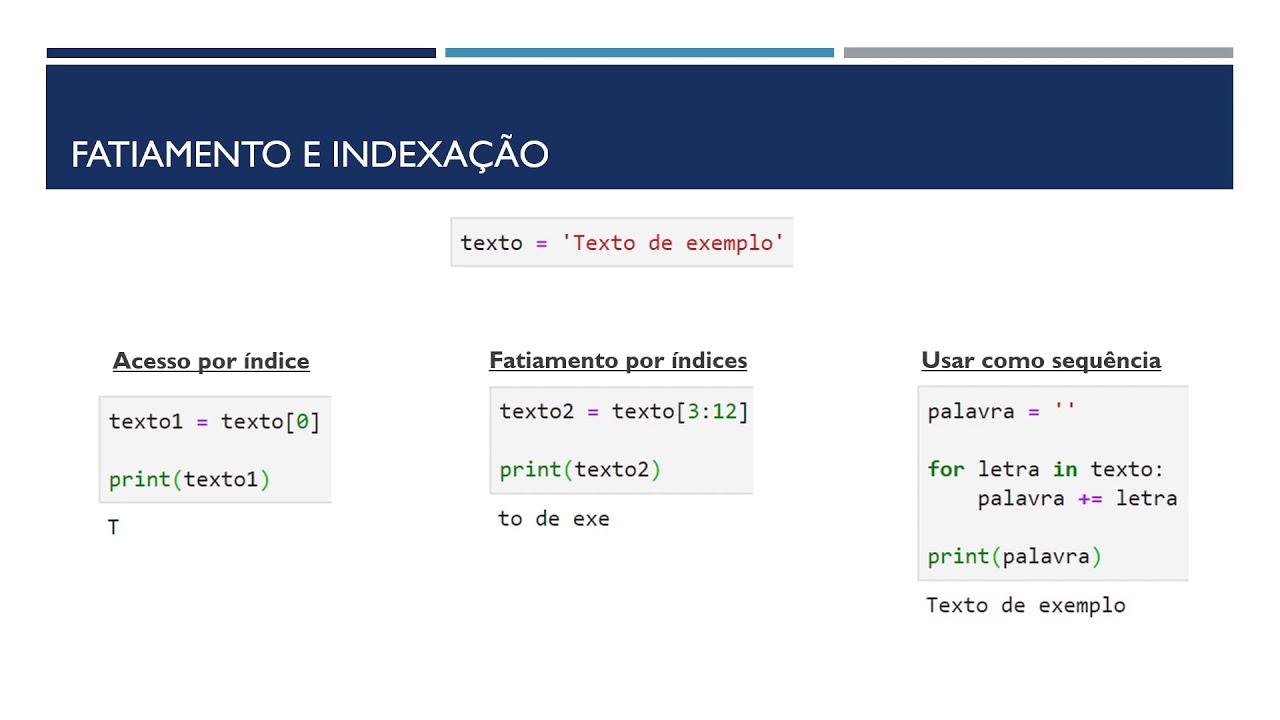 FATIAMENTO E INDEXAÇÃO

texto = 'Texto de exemplo'

Acesso por índice

texto1 = texto[0]

print(texto1)

T

Fatiamento por índices

texto2 = texto[3:12]

print(texto2)

to de exe

Usar como sequência

palavra = ''

for letra in texto:
    palavra += letra

print(palavra)

Texto de exemplo